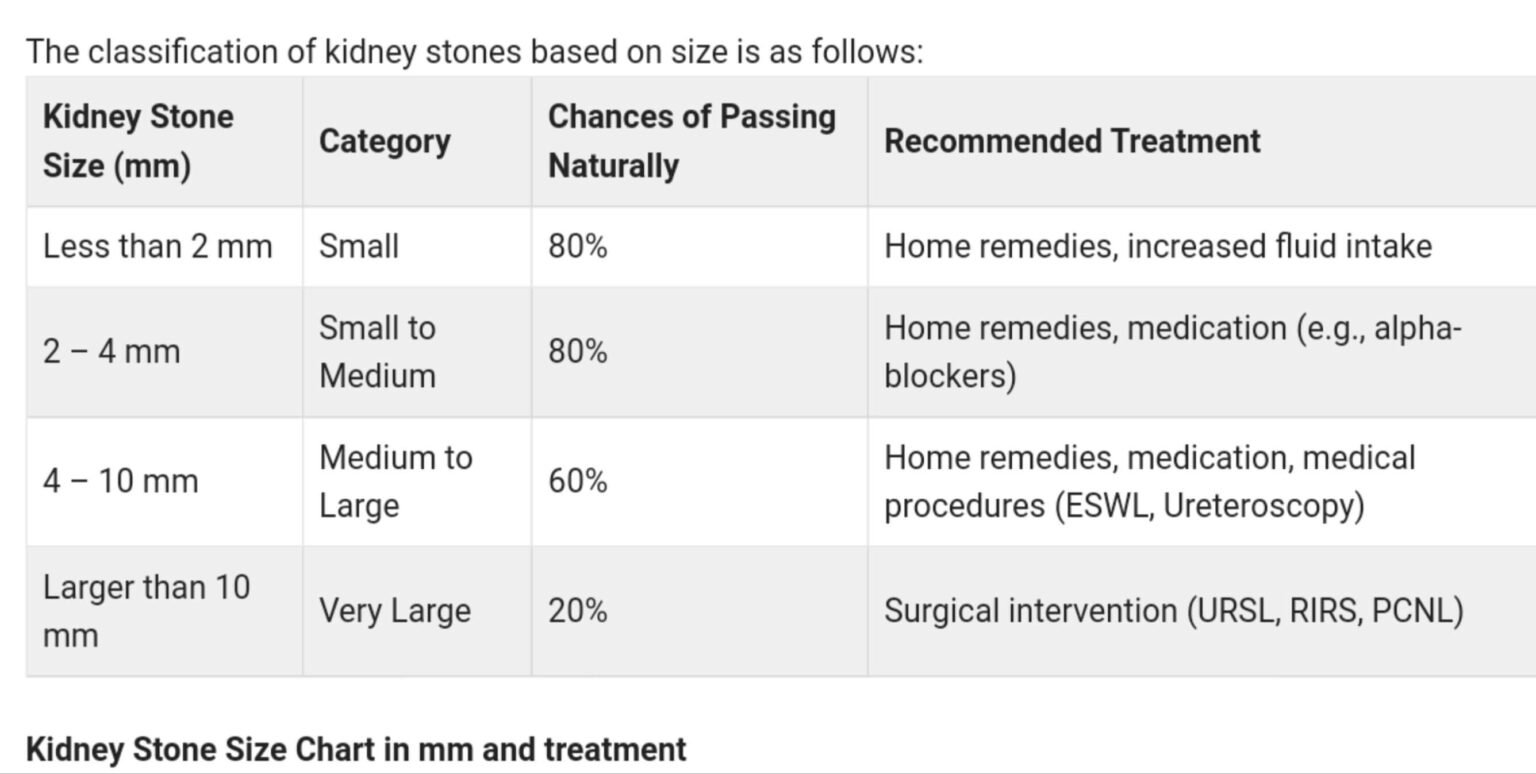 The classification of kidney stones based on size is as follows:

| Kidney Stone Size (mm) | Category | Chances of Passing Naturally | Recommended Treatment |
|---|---|---|---|
| Less than 2 mm | Small | 80% | Home remedies, increased fluid intake |
| 2 – 4 mm | Small to Medium | 80% | Home remedies, medication (e.g., alpha-blockers) |
| 4 – 10 mm | Medium to Large | 60% | Home remedies, medication, medical procedures (ESWL, Ureteroscopy) |
| Larger than 10 mm | Very Large | 20% | Surgical intervention (URSL, RIRS, PCNL) |

Kidney Stone Size Chart in mm and treatment